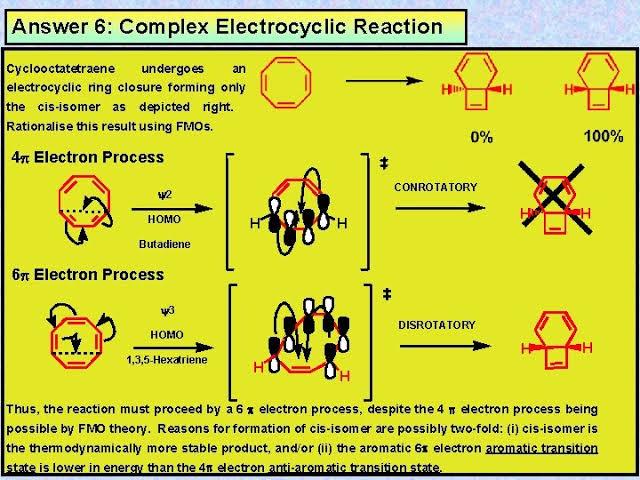 Answer 6: Complex Electrocyclic Reaction

Cyclooctatetraene undergoes an electrocyclic ring closure forming only the cis-isomer as depicted right. Rationalise this result using FMOs.

H H H H

0% 100%

$4\pi$ Electron Process

$\psi 2$
HOMO
Butadiene

H H

‡

CONROTATORY

H H

$6\pi$ Electron Process

$\psi 3$
HOMO
1,3,5-Hexatriene

H H

‡

DISROTATORY

H H

Thus, the reaction must proceed by a 6 $\pi$ electron process, despite the 4 $\pi$ electron process being possible by FMO theory. Reasons for formation of cis-isomer are possibly two-fold: (i) cis-isomer is the thermodynamically more stable product, and/or (ii) the aromatic $6\pi$ electron aromatic transition state is lower in energy than the $4\pi$ electron anti-aromatic transition state.